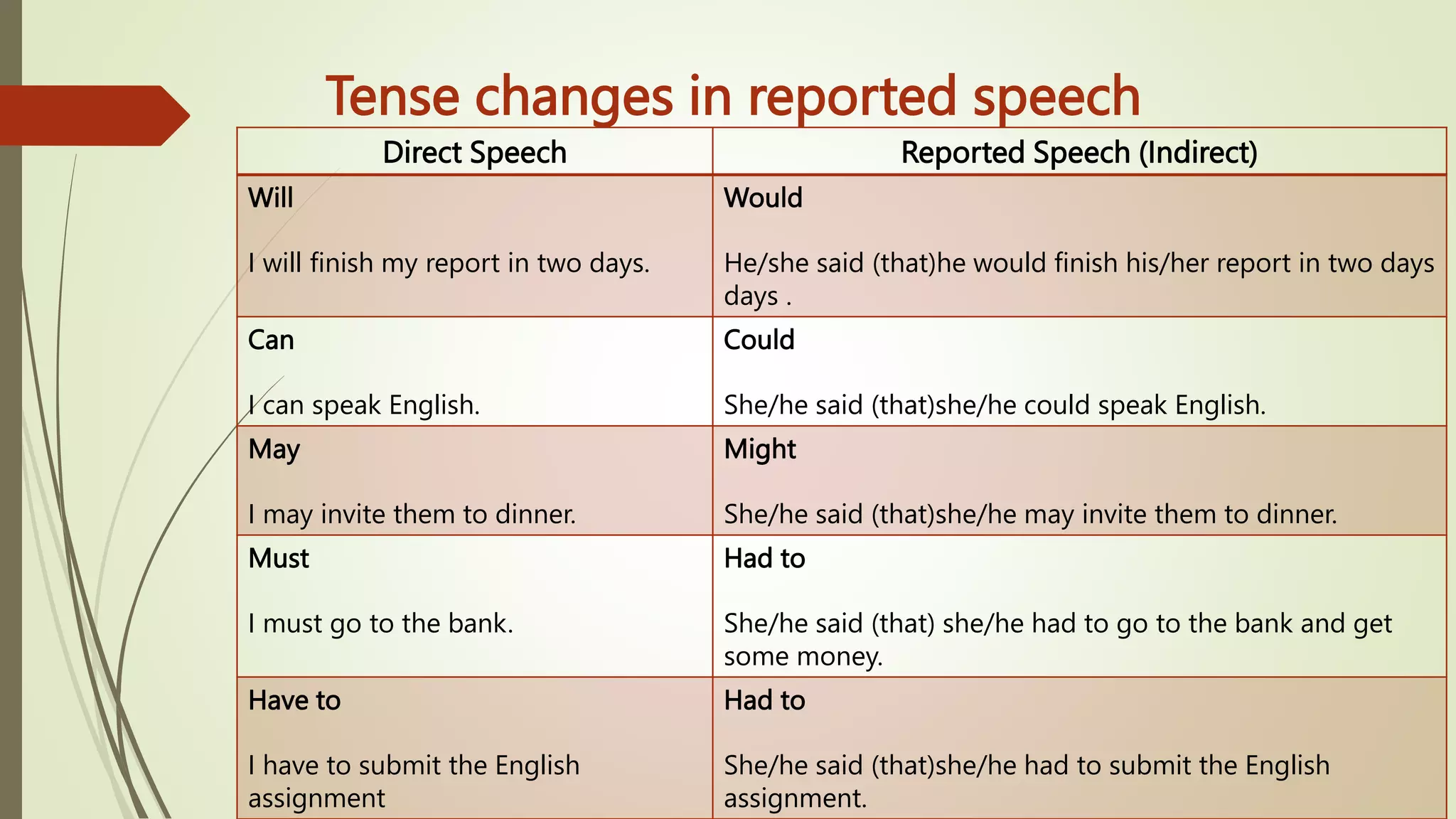 Tense changes in reported speech

| Direct Speech | Reported Speech (Indirect) |
|---|---|
| Will<br><br>I will finish my report in two days. | Would<br><br>He/she said (that)he would finish his/her report in two days days . |
| Can<br><br>I can speak English. | Could<br><br>She/he said (that)she/he could speak English. |
| May<br><br>I may invite them to dinner. | Might<br><br>She/he said (that)she/he may invite them to dinner. |
| Must<br><br>I must go to the bank. | Had to<br><br>She/he said (that) she/he had to go to the bank and get some money. |
| Have to<br><br>I have to submit the English assignment | Had to<br><br>She/he said (that)she/he had to submit the English assignment. |